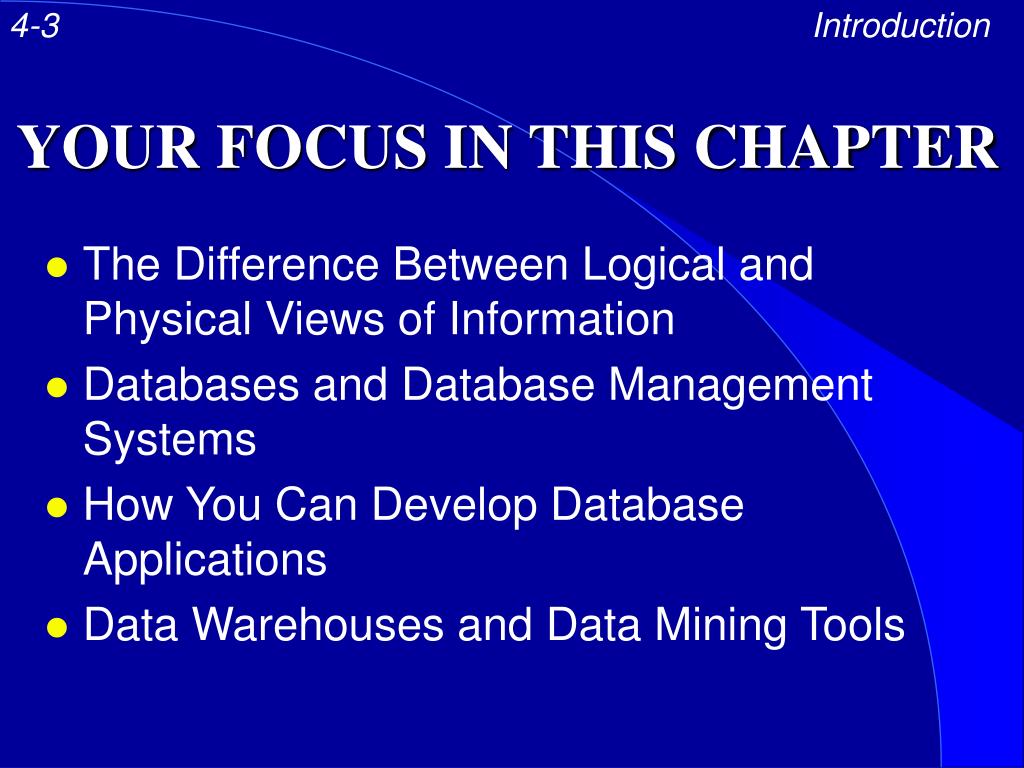 4-3

Introduction

YOUR FOCUS IN THIS CHAPTER

- The Difference Between Logical and Physical Views of Information
- Databases and Database Management Systems
- How You Can Develop Database Applications
- Data Warehouses and Data Mining Tools